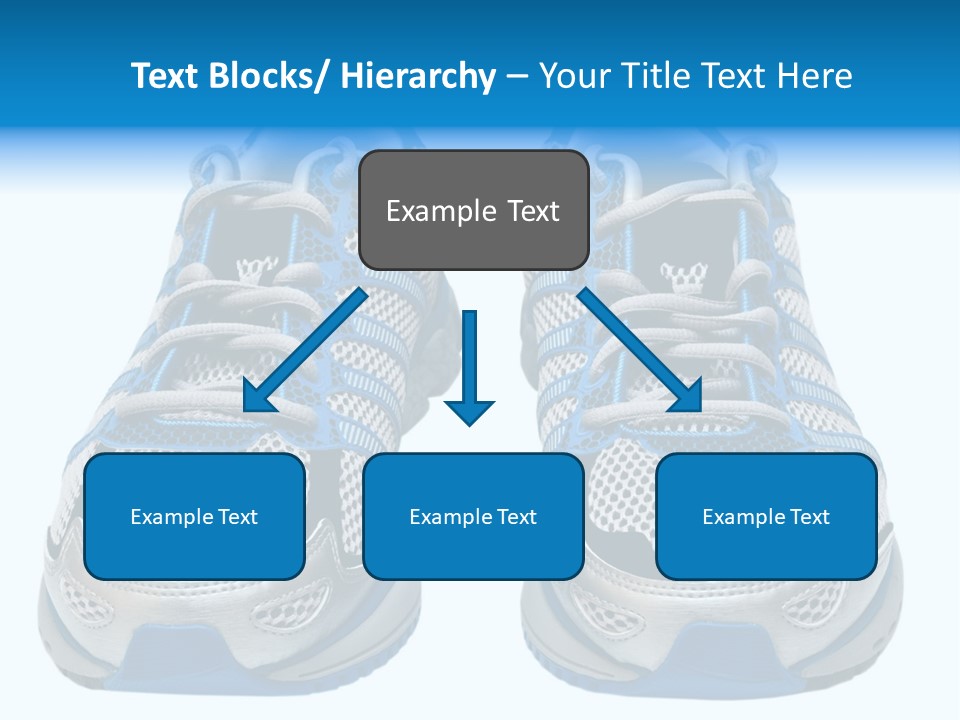 Text Blocks/ Hierarchy – Your Title Text Here

Example Text

Example Text

Example Text

Example Text